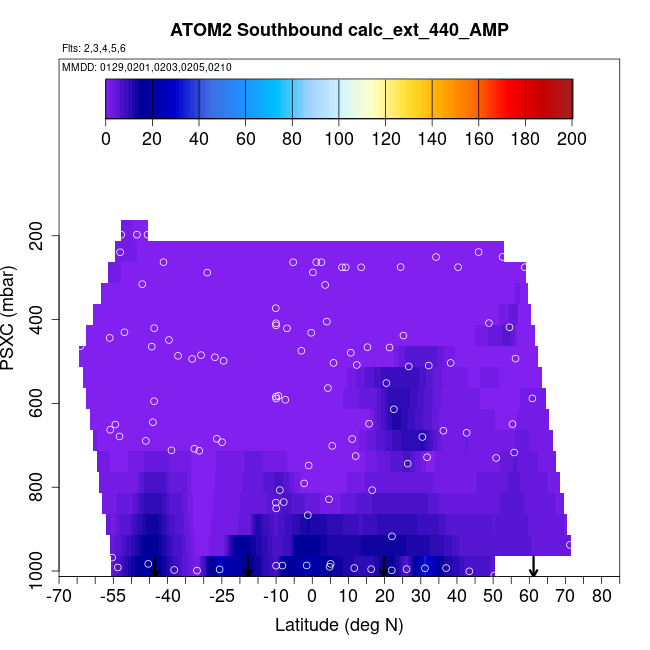 ATOM2 Southbound calc_ext_440_AMP

Flts: 2,3,4,5,6

MMDD: 0129,0201,0203,0205,0210

0 20 40 60 80 100 120 140 160 180 200

PSXC (mbar)

200
400
600
800
1000

-70 -55 -40 -25 -10 0 10 20 30 40 50 60 70 80

Latitude (deg N)